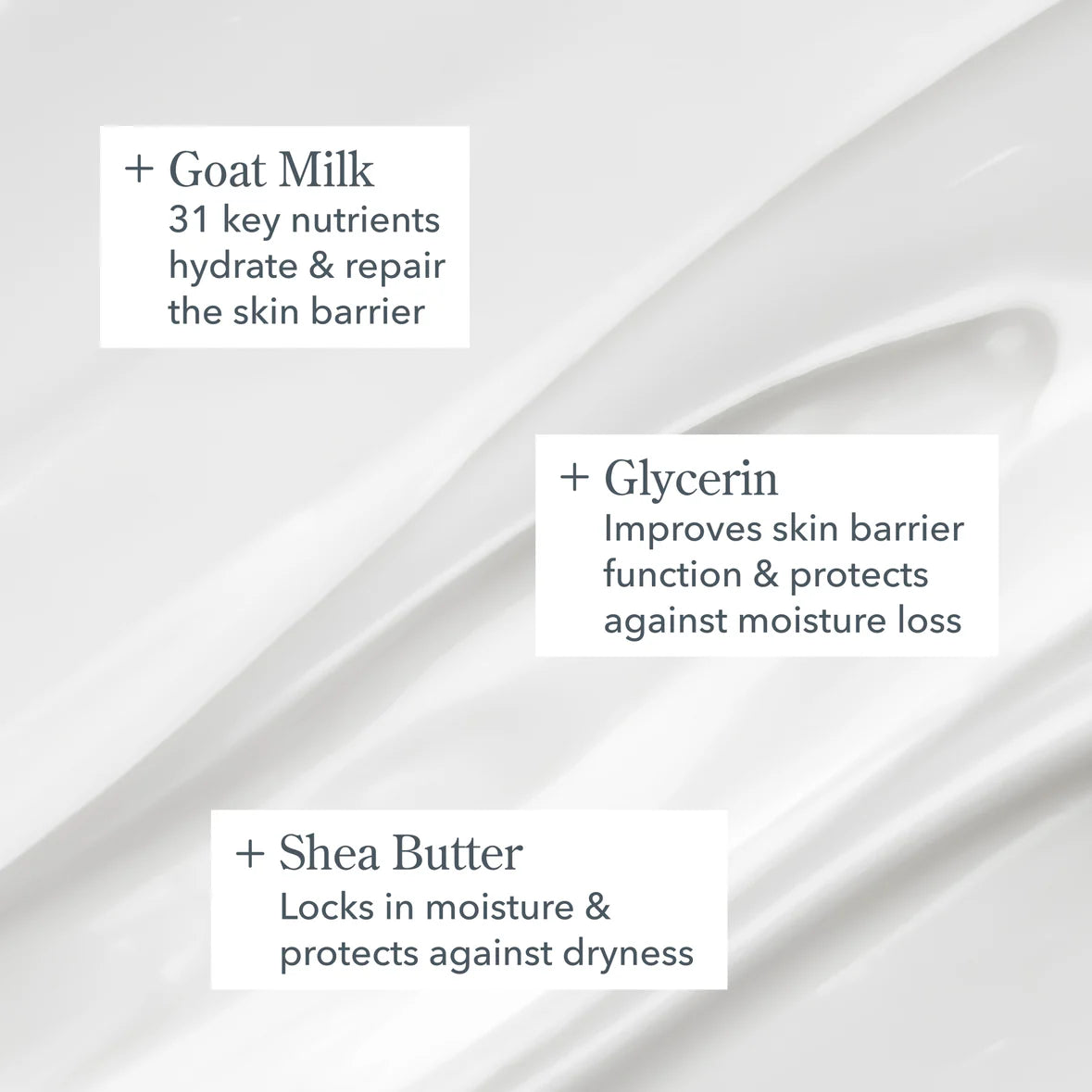 + Goat Milk
31 key nutrients hydrate & repair the skin barrier

+ Glycerin
Improves skin barrier function & protects against moisture loss

+ Shea Butter
Locks in moisture & protects against dryness